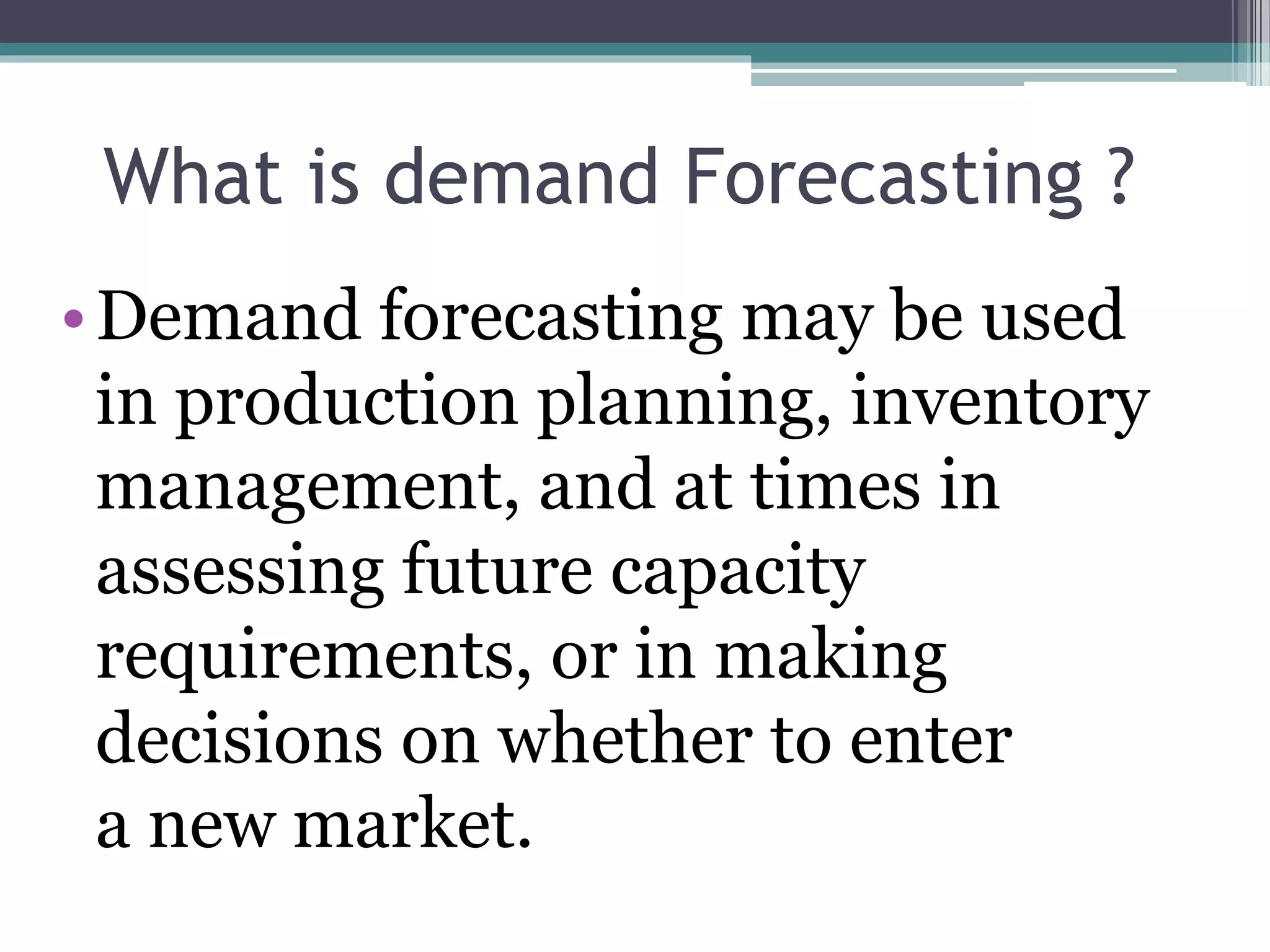 What is demand Forecasting ?

• Demand forecasting may be used in production planning, inventory management, and at times in assessing future capacity requirements, or in making decisions on whether to enter a new market.